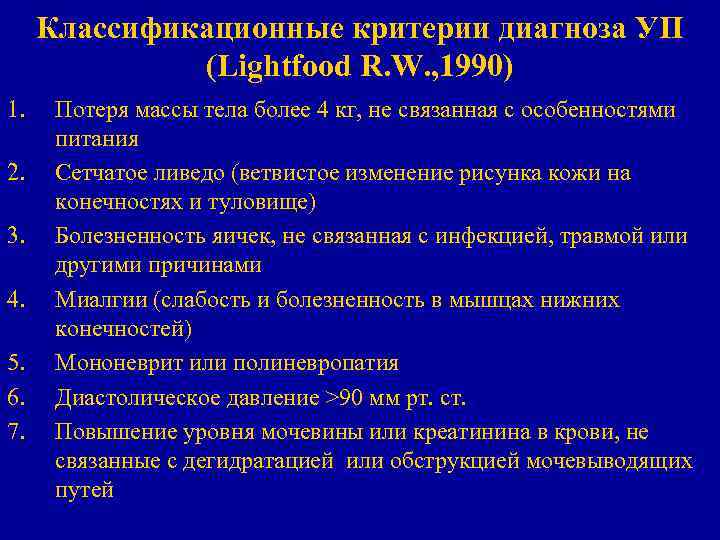 Классификационные критерии диагноза УП
(Lightfood R.W.,1990)

1. Потеря массы тела более 4 кг, не связанная с особенностями питания
2. Сетчатое ливедо (ветвистое изменение рисунка кожи на конечностях и туловище)
3. Болезненность яичек, не связанная с инфекцией, травмой или другими причинами
4. Миалгии (слабость и болезненность в мышцах нижних конечностей)
5. Мононеврит или полиневропатия
6. Диастолическое давление >90 мм рт. ст.
7. Повышение уровня мочевины или креатинина в крови, не связанные с дегидратацией или обструкцией мочевыводящих путей